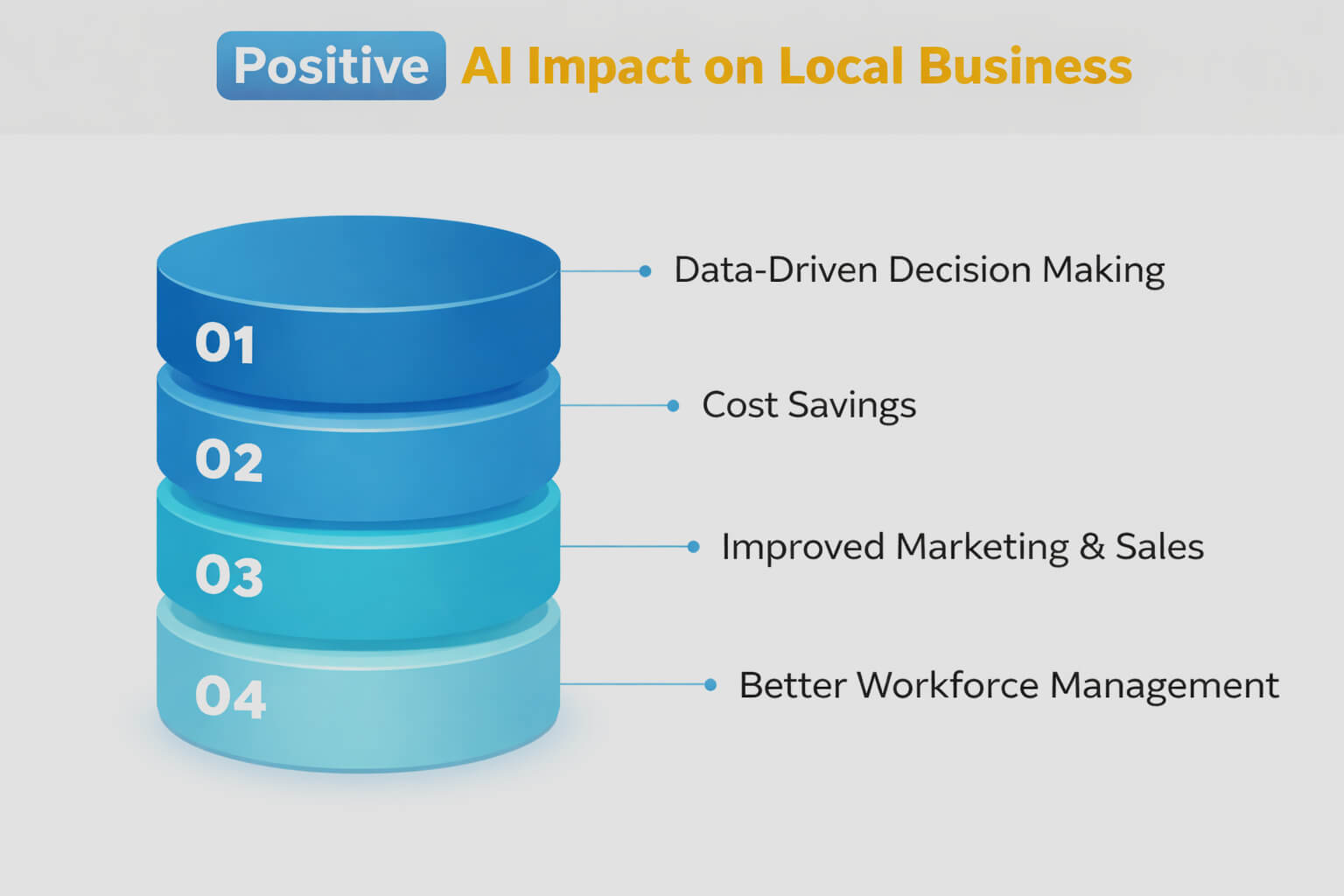 Positive AI Impact on Local Business

01
Data-Driven Decision Making

02
Cost Savings

03
Improved Marketing & Sales

04
Better Workforce Management